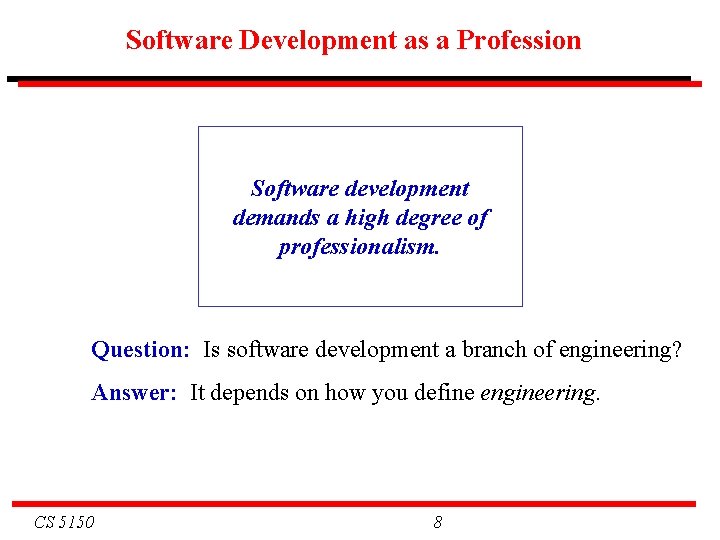 Software Development as a Profession

Software development demands a high degree of professionalism.

Question: Is software development a branch of engineering?

Answer: It depends on how you define engineering.

CS 5150

8